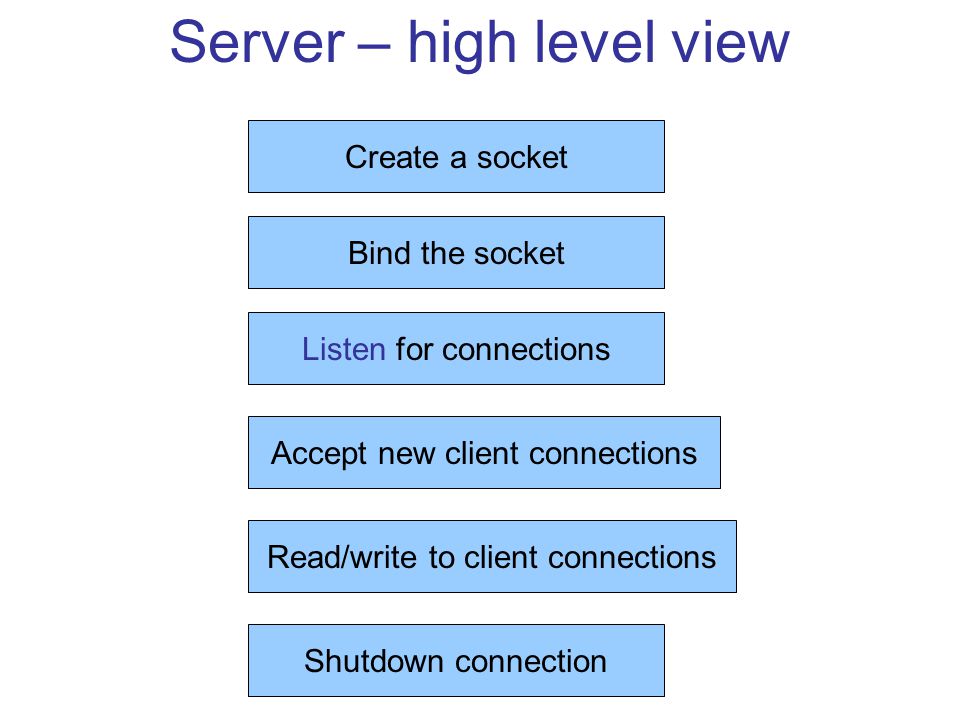 Server – high level view

Create a socket

Bind the socket

Listen for connections

Accept new client connections

Read/write to client connections

Shutdown connection